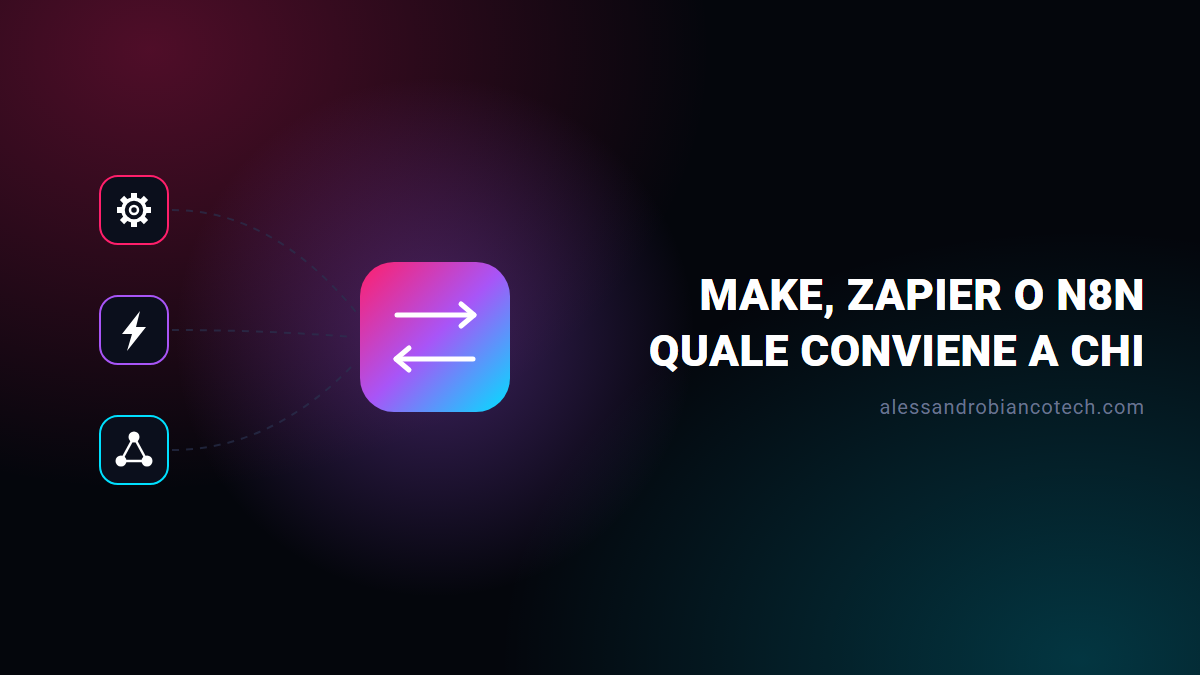 MAKE, ZAPIER O N8N
QUALE CONVIENE A CHI

alessandrobiancotech.com